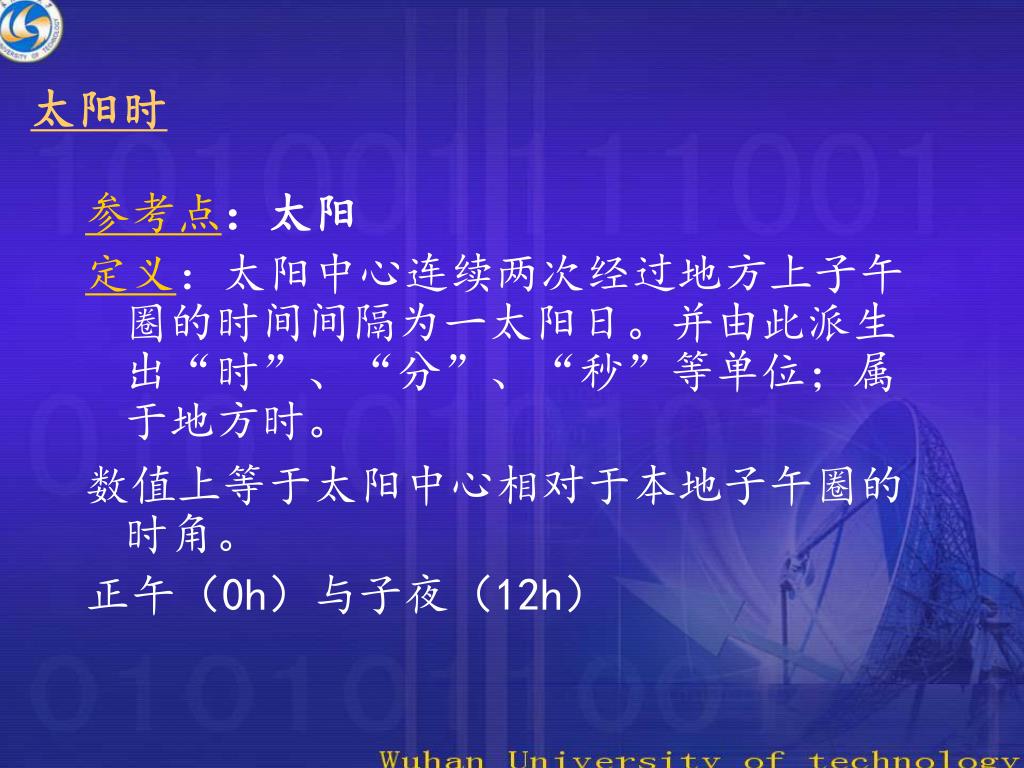 太阳时

参考点：太阳

定义：太阳中心连续两次经过地方上子午圈的时间间隔为一太阳日。并由此派生出“时”、“分”、“秒”等单位；属于地方时。

数值上等于太阳中心相对于本地子午圈的时角。

正午（0h）与子夜（12h）

Wuhan University of technology